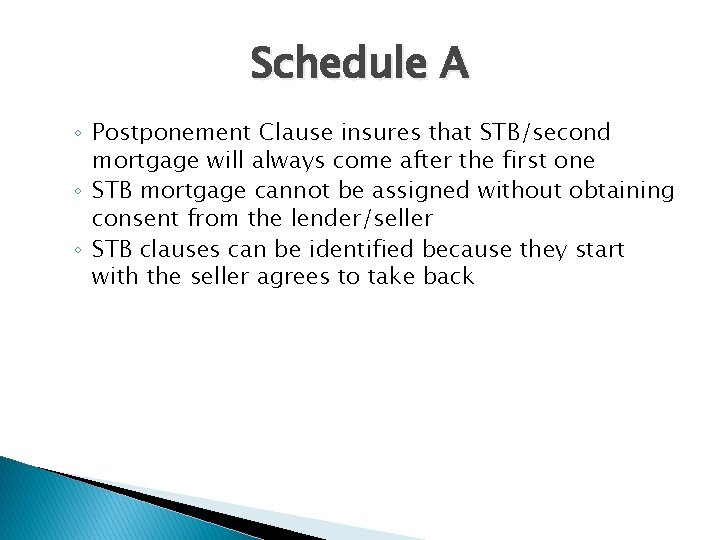 Schedule A

◦ Postponement Clause insures that STB/second mortgage will always come after the first one
◦ STB mortgage cannot be assigned without obtaining consent from the lender/seller
◦ STB clauses can be identified because they start with the seller agrees to take back